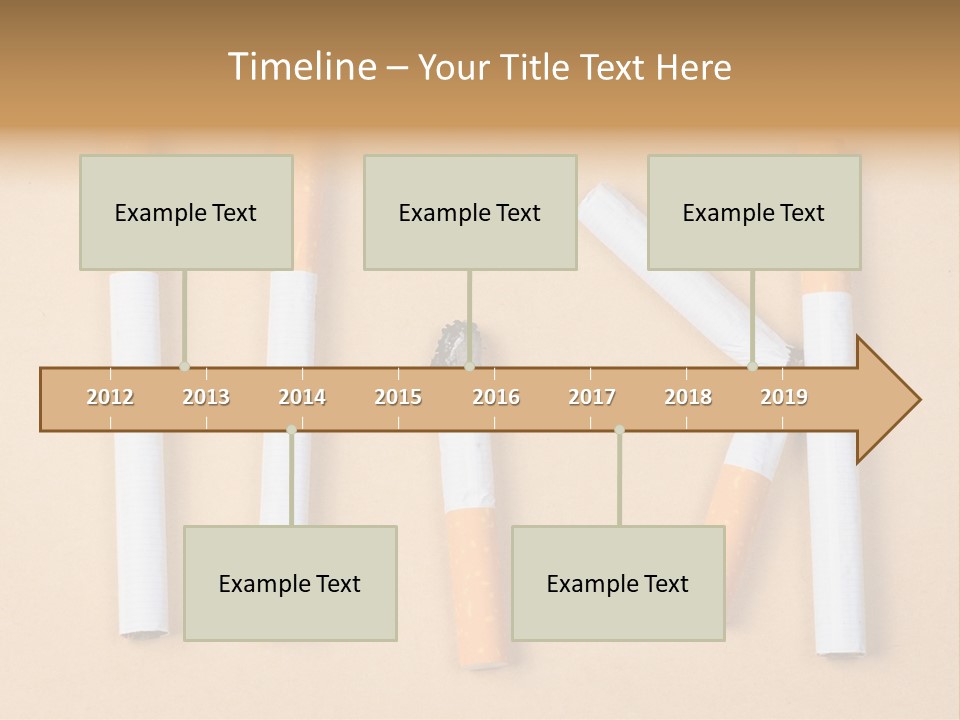 Timeline – Your Title Text Here

Example Text

Example Text

Example Text

2012 2013 2014 2015 2016 2017 2018 2019

Example Text

Example Text